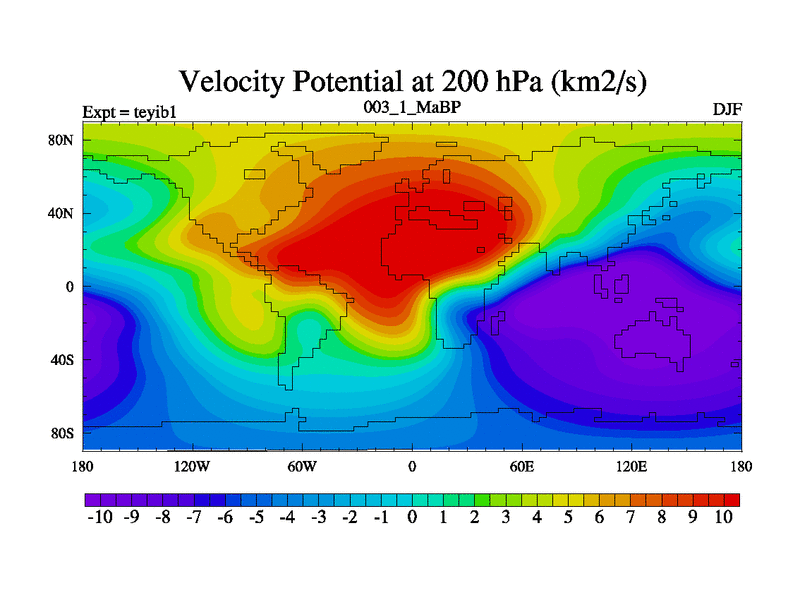 Velocity Potential at 200 hPa (km2/s)

Expt = teyib1
003_1_MaBP
DJF

80N
40N
0
40S
80S

180
120W
60W
0
60E
120E
180

-10 -9 -8 -7 -6 -5 -4 -3 -2 -1 0 1 2 3 4 5 6 7 8 9 10